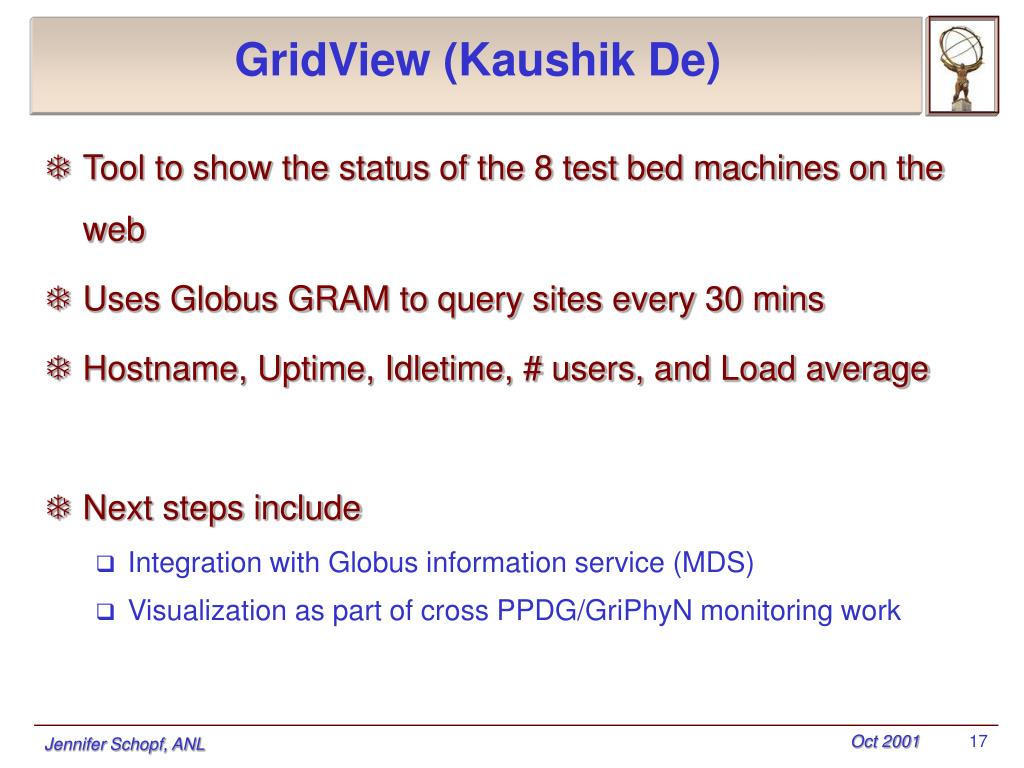 GridView (Kaushik De)

❄ Tool to show the status of the 8 test bed machines on the web

❄ Uses Globus GRAM to query sites every 30 mins

❄ Hostname, Uptime, Idletime, # users, and Load average

❄ Next steps include

❑ Integration with Globus information service (MDS)

❑ Visualization as part of cross PPDG/GriPhyN monitoring work

Jennifer Schopf, ANL

Oct 2001

17